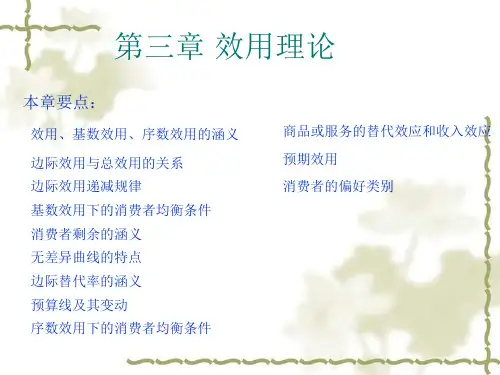 第三章 效用理论

本章要点：

效用、基数效用、序数效用的涵义

边际效用与总效用的关系

边际效用递减规律

基数效用下的消费者均衡条件

消费者剩余的涵义

无差异曲线的特点

边际替代率的涵义

预算线及其变动

序数效用下的消费者均衡条件

商品或服务的替代效应和收入效应

预期效用

消费者的偏好类别